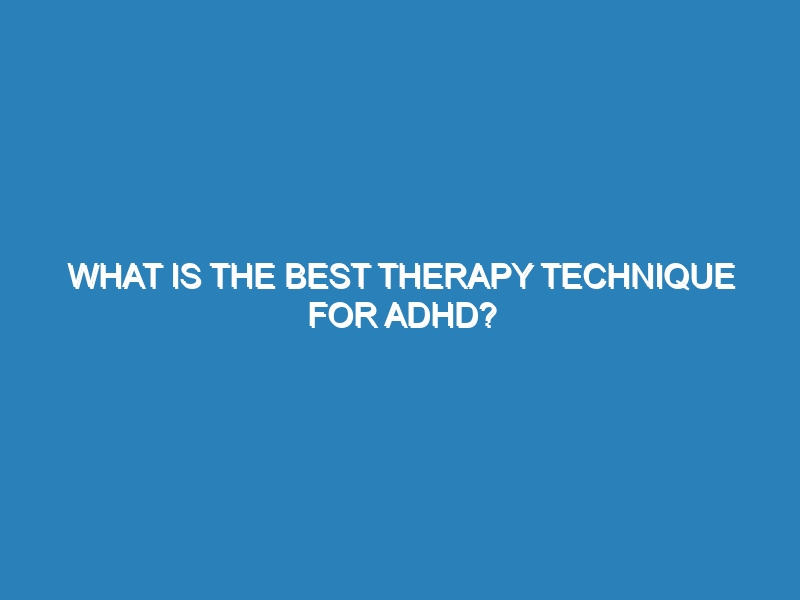 WHAT IS THE BEST THERAPY TECHNIQUE FOR ADHD?